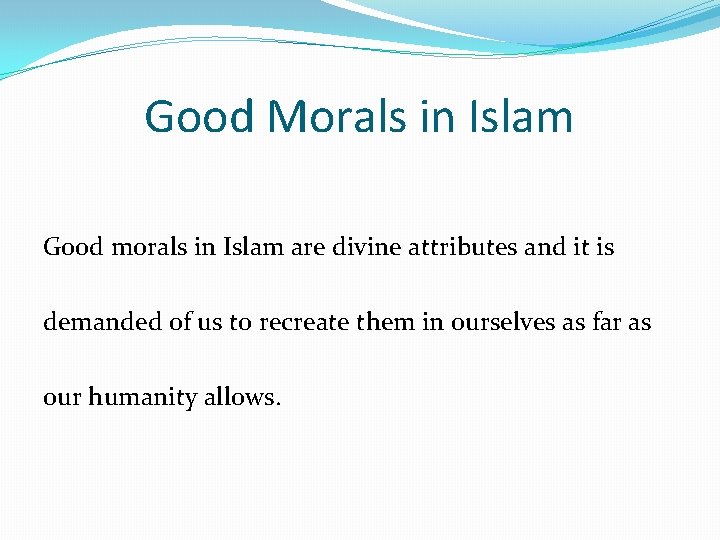 Good Morals in Islam

Good morals in Islam are divine attributes and it is demanded of us to recreate them in ourselves as far as our humanity allows.